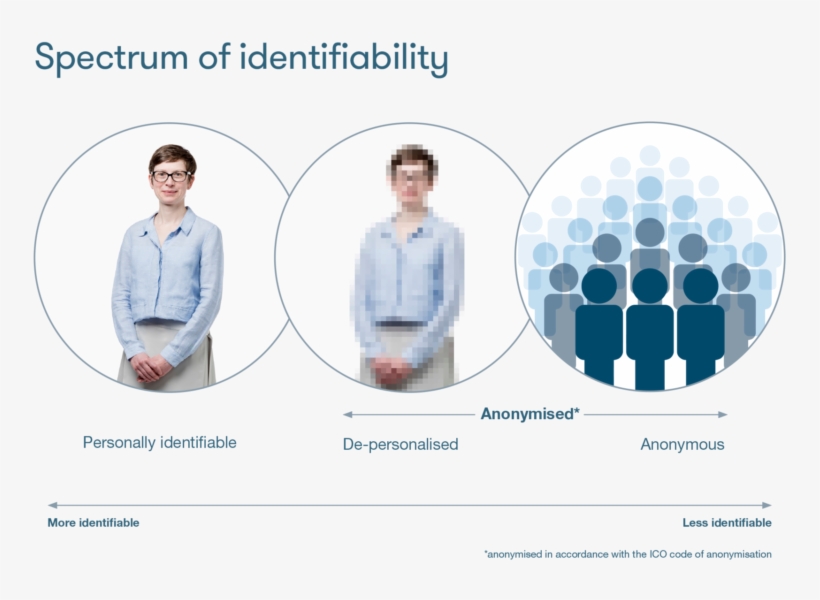 Spectrum of identifiability

Anonymised*

Personally identifiable

De-personalised

Anonymous

More identifiable

Less identifiable

*anonymised in accordance with the ICO code of anonymisation